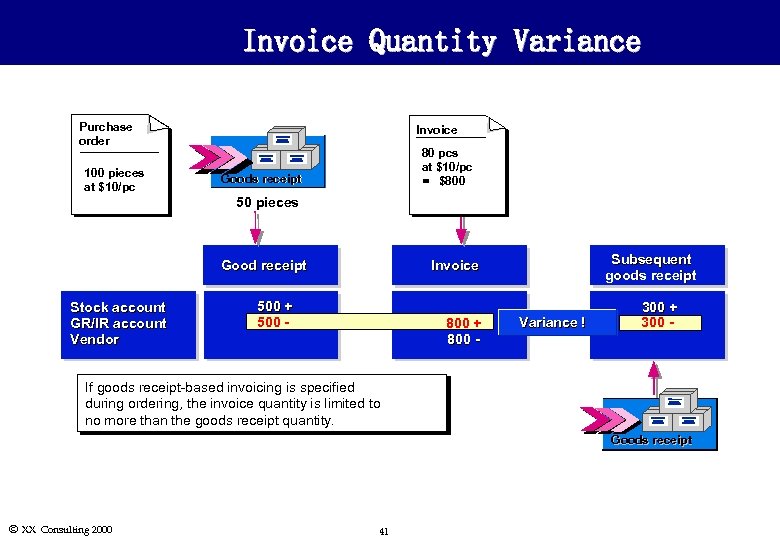 Invoice Quantity Variance

Purchase order

100 pieces at $10/pc

Goods receipt

50 pieces

Invoice

80 pcs at $10/pc = $800

Good receipt

Invoice

Subsequent goods receipt

Stock account
GR/IR account
Vendor

500 +
500 -

800 +
800 -

Variance !

300 +
300 -

If goods receipt-based invoicing is specified during ordering, the invoice quantity is limited to no more than the goods receipt quantity.

Goods receipt

© XX Consulting 2000

41